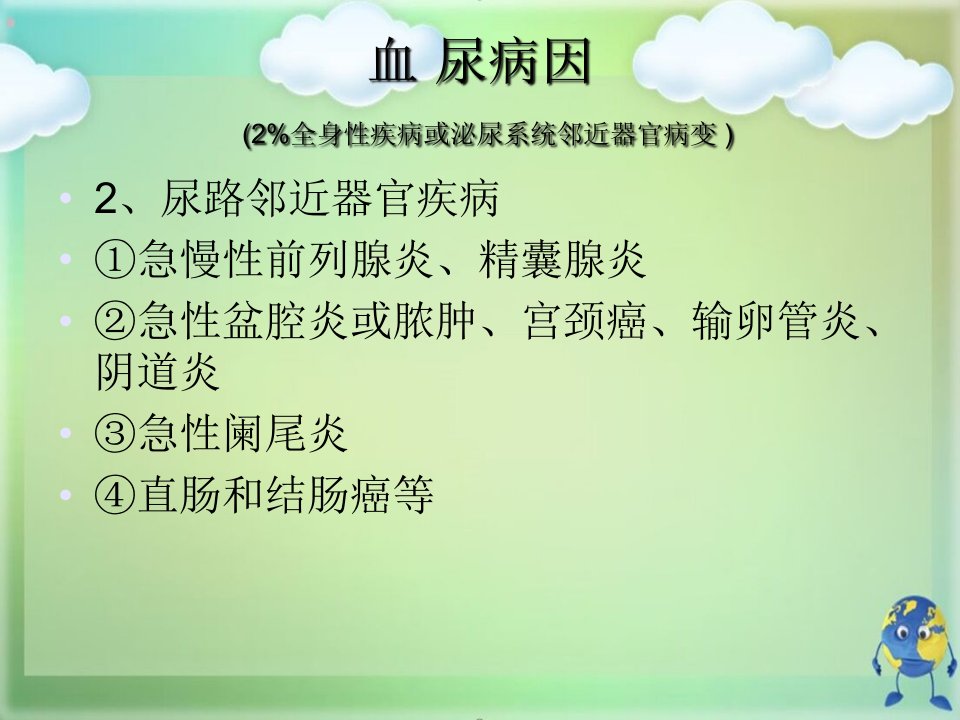 血 尿病因

(2%全身性疾病或泌尿系统邻近器官病变 )

• 2、尿路邻近器官疾病
• ①急慢性前列腺炎、精囊腺炎
• ②急性盆腔炎或脓肿、宫颈癌、输卵管炎、阴道炎
• ③急性阑尾炎
• ④直肠和结肠癌等